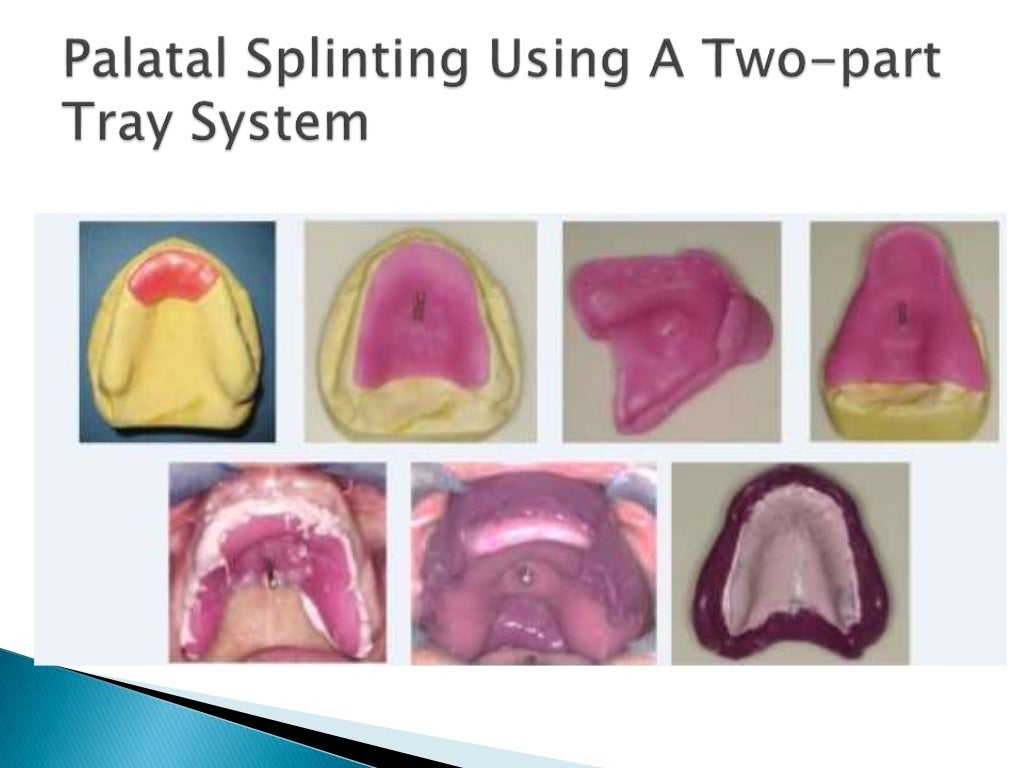 Palatal Splinting Using A Two-part Tray System